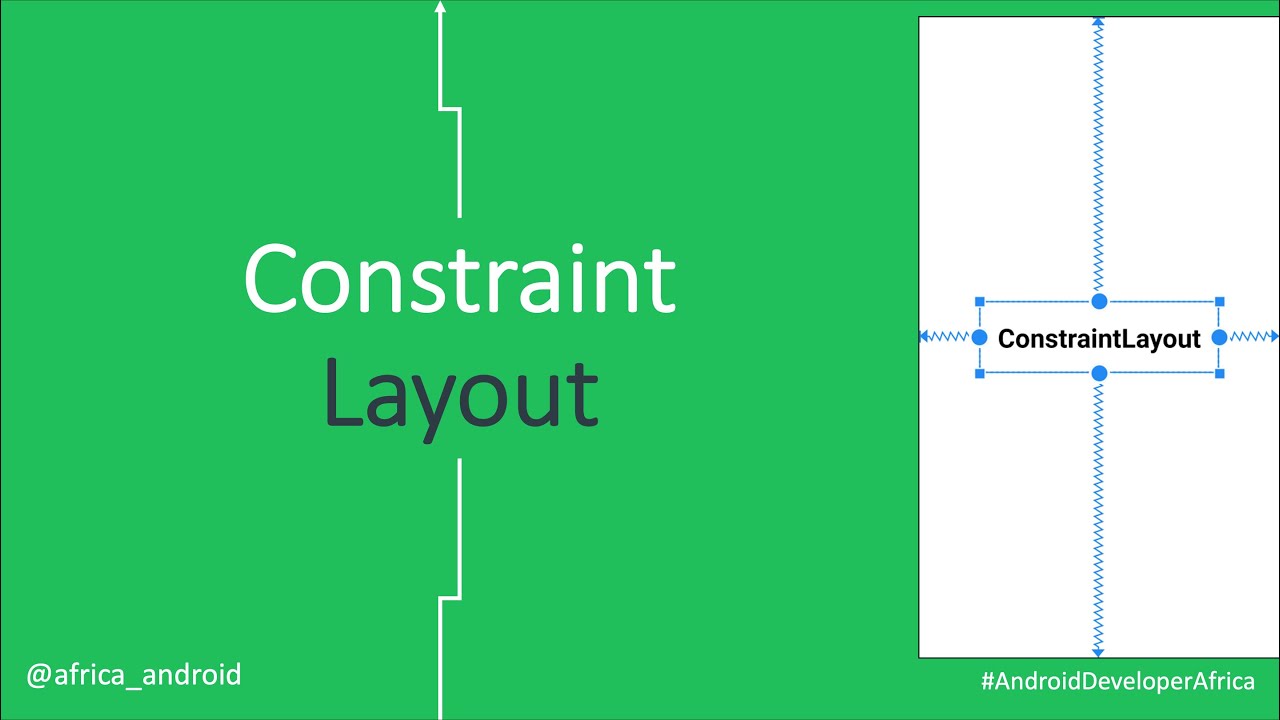 Constraint
Layout

ConstraintLayout

@africa_android

#AndroidDeveloperAfrica